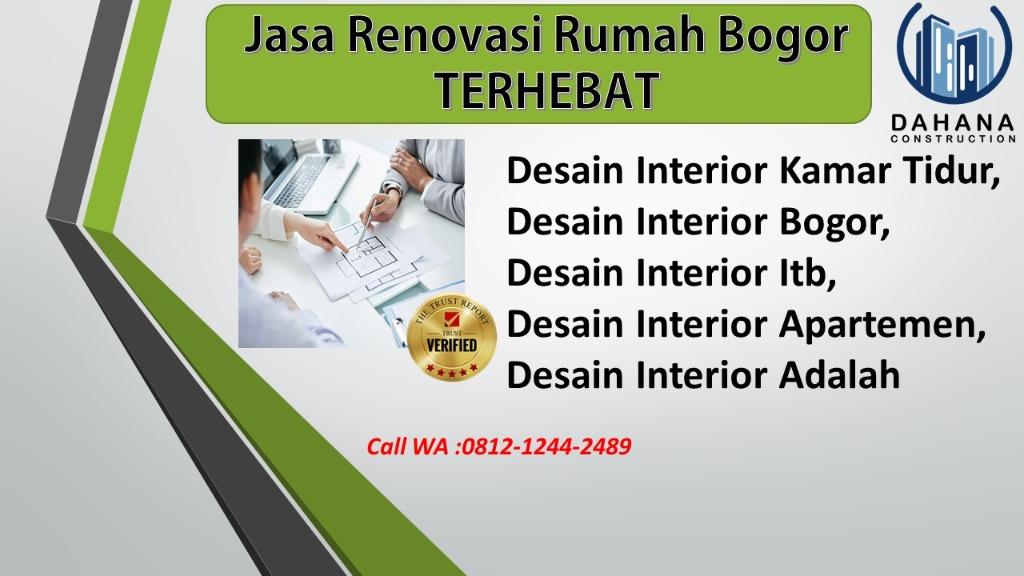 Jasa Renovasi Rumah Bogor TERHEBAT

DAHANA
CONSTRUCTION

THE TRUST REPORT
TRUST
VERIFIED

Desain Interior Kamar Tidur, Desain Interior Bogor, Desain Interior Itb, Desain Interior Apartemen, Desain Interior Adalah

Call WA :0812-1244-2489